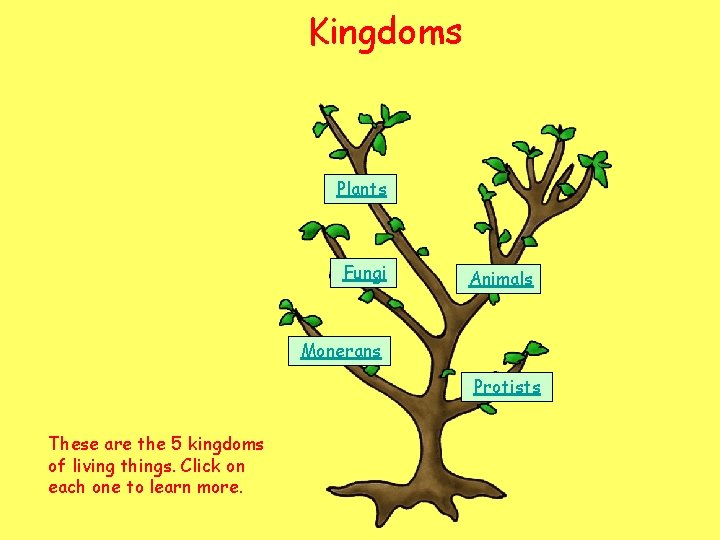 Kingdoms

Plants

Fungi

Animals

Monerans

Protists

These are the 5 kingdoms of living things. Click on each one to learn more.